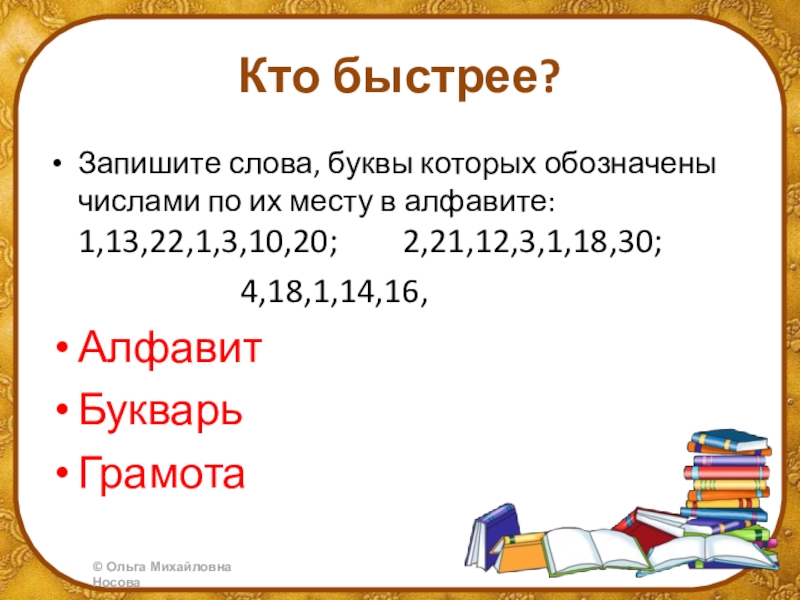 Кто быстрее?

• Запишите слова, буквы которых обозначены числами по их месту в алфавите: 1,13,22,1,3,10,20; 2,21,12,3,1,18,30; 4,18,1,14,16,

• Алфавит
• Букварь
• Грамота

© Ольга Михайловна Носова